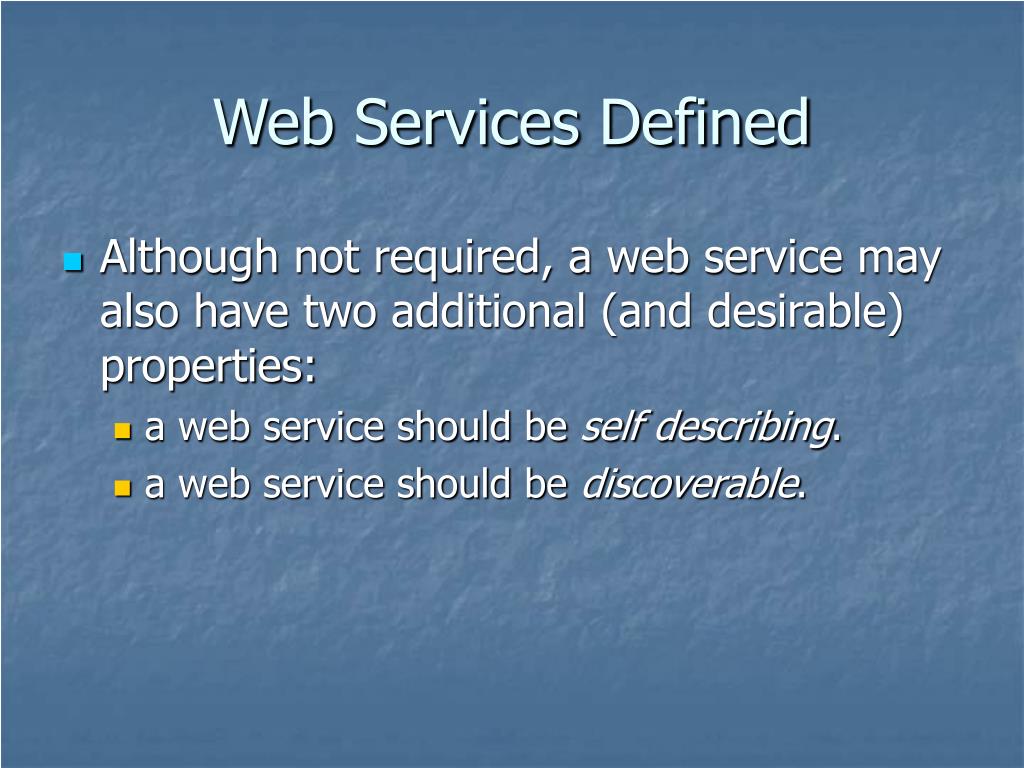 Web Services Defined

Although not required, a web service may also have two additional (and desirable) properties:

a web service should be self describing.

a web service should be discoverable.